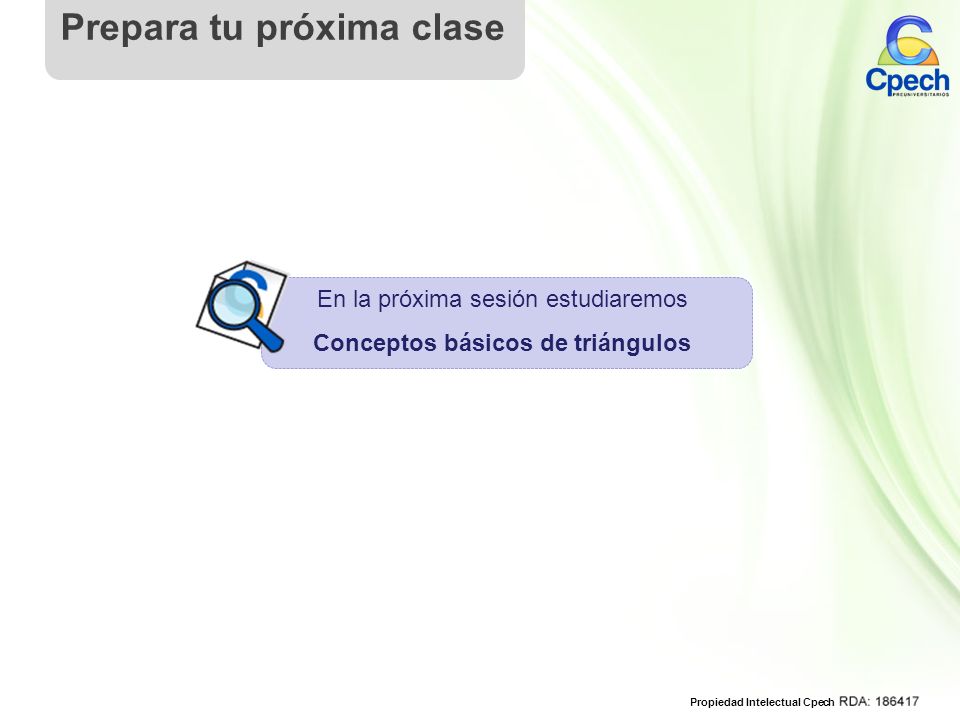 Prepara tu próxima clase

Cpech
PREUNIVERSITARIOS

En la próxima sesión estudiaremos

Conceptos básicos de triángulos

Propiedad Intelectual Cpech RDA: 186417